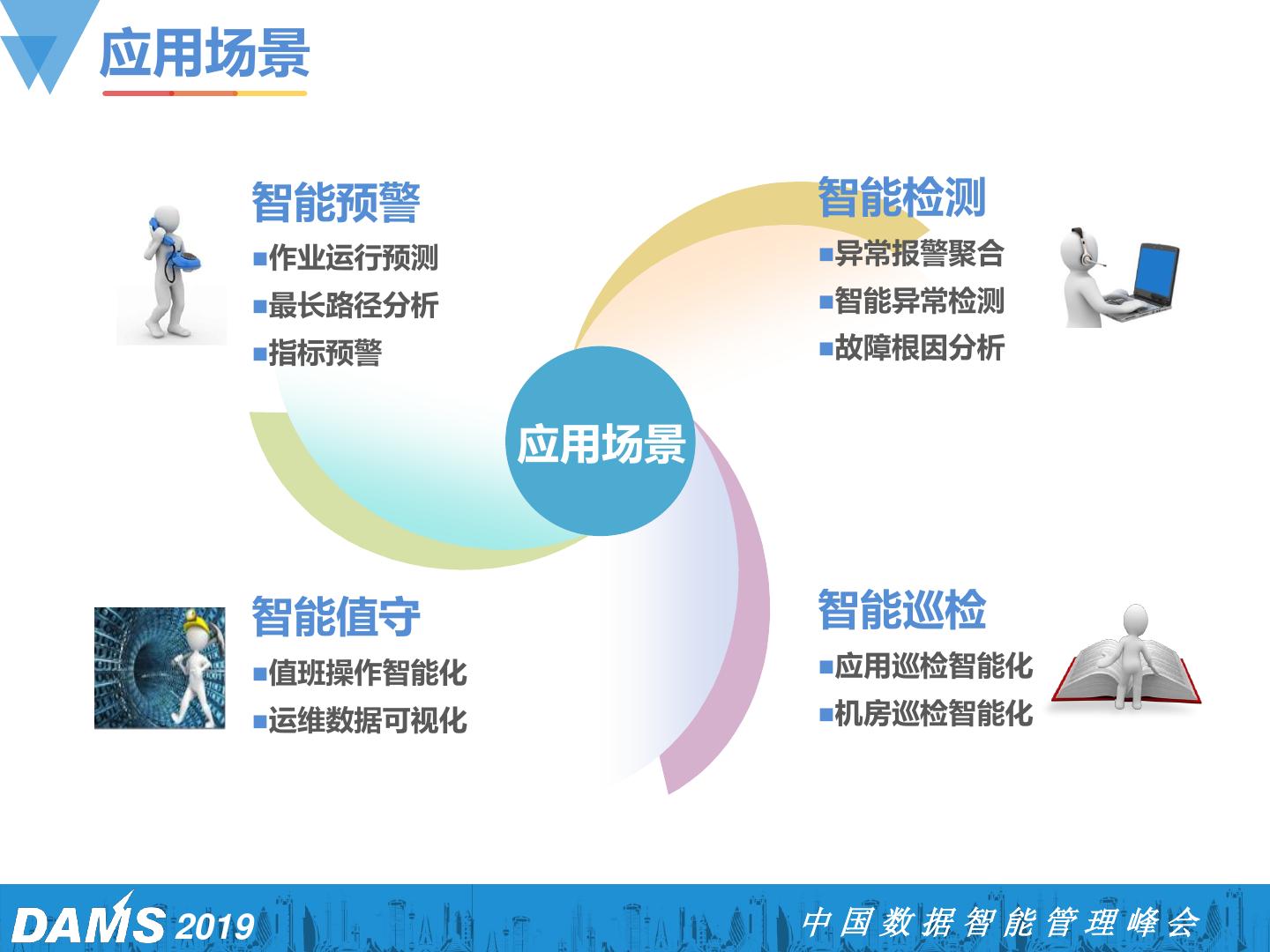 应用场景

智能预警
■作业运行预测
■最长路径分析
■指标预警

智能检测
■异常报警聚合
■智能异常检测
■故障根因分析

应用场景

智能值守
■值班操作智能化
■运维数据可视化

智能巡检
■应用巡检智能化
■机房巡检智能化

DAMS 2019
中国数据智能管理峰会